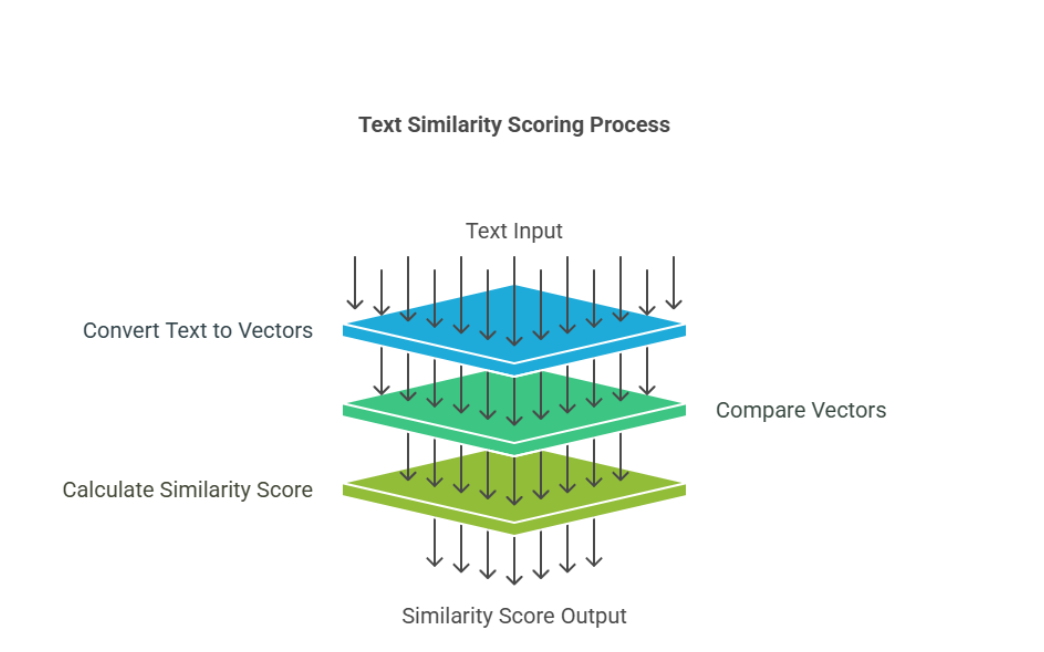 Text Similarity Scoring Process

Text Input

Convert Text to Vectors

Compare Vectors

Calculate Similarity Score

Similarity Score Output